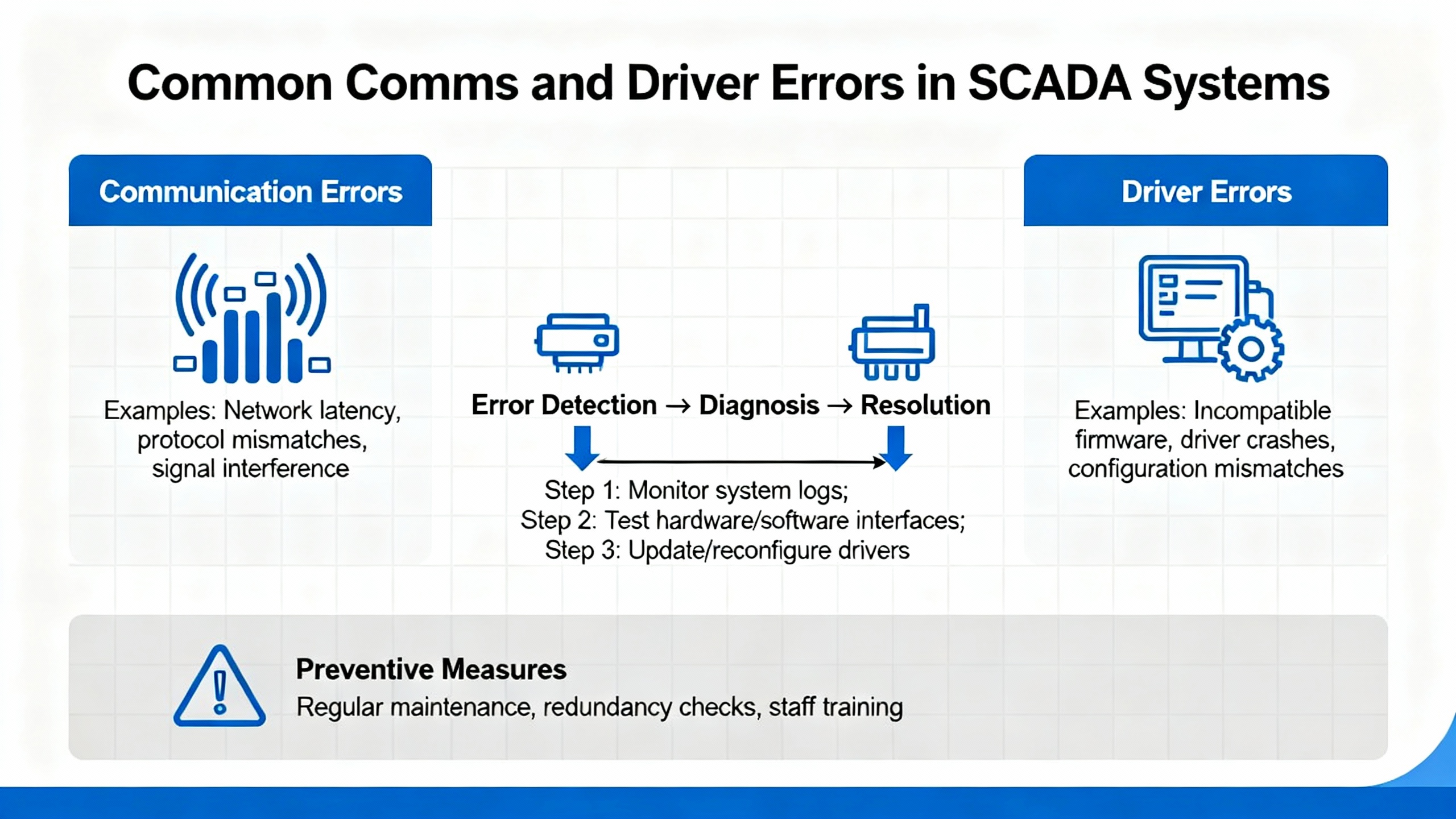 Common Comms and Driver Errors in SCADA Systems

Communication Errors

Examples: Network latency, protocol mismatches, signal interference

Error Detection → Diagnosis → Resolution

Step 1: Monitor system logs;
Step 2: Test hardware/software interfaces;
Step 3: Update/reconfigure drivers

Driver Errors

Examples: Incompatible firmware, driver crashes, configuration mismatches

Preventive Measures
Regular maintenance, redundancy checks, staff training